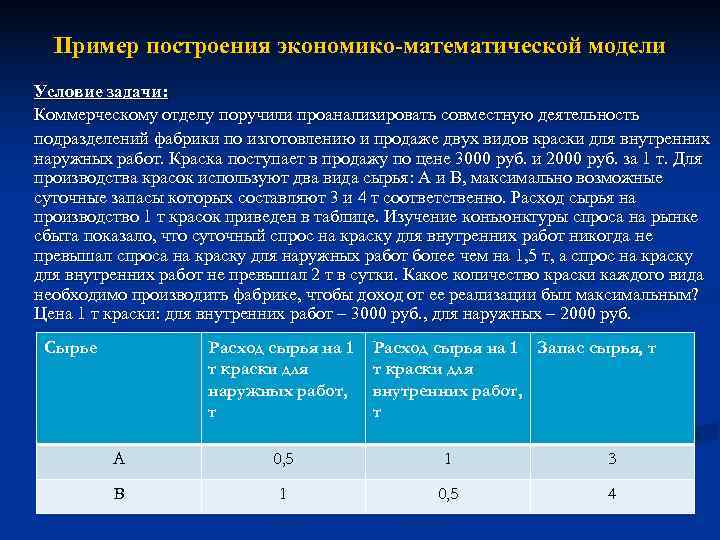 Пример построения экономико-математической модели

Условие задачи:
Коммерческому отделу поручили проанализировать совместную деятельность подразделений фабрики по изготовлению и продаже двух видов краски для внутренних наружных работ. Краска поступает в продажу по цене 3000 руб. и 2000 руб. за 1 т. Для производства красок используют два вида сырья: А и В, максимально возможные суточные запасы которых составляют 3 и 4 т соответственно. Расход сырья на производство 1 т красок приведен в таблице. Изучение конъюнктуры спроса на рынке сбыта показало, что суточный спрос на краску для внутренних работ никогда не превышал спроса на краску для наружных работ более чем на 1,5 т, а спрос на краску для внутренних работ не превышал 2 т в сутки. Какое количество краски каждого вида необходимо производить фабрике, чтобы доход от ее реализации был максимальным? Цена 1 т краски: для внутренних работ – 3000 руб., для наружных – 2000 руб.

| Сырье | Расход сырья на 1 т краски для наружных работ, т | Расход сырья на 1 т краски для внутренних работ, т | Запас сырья, т |
|---|---|---|---|
| А | 0,5 | 1 | 3 |
| В | 1 | 0,5 | 4 |